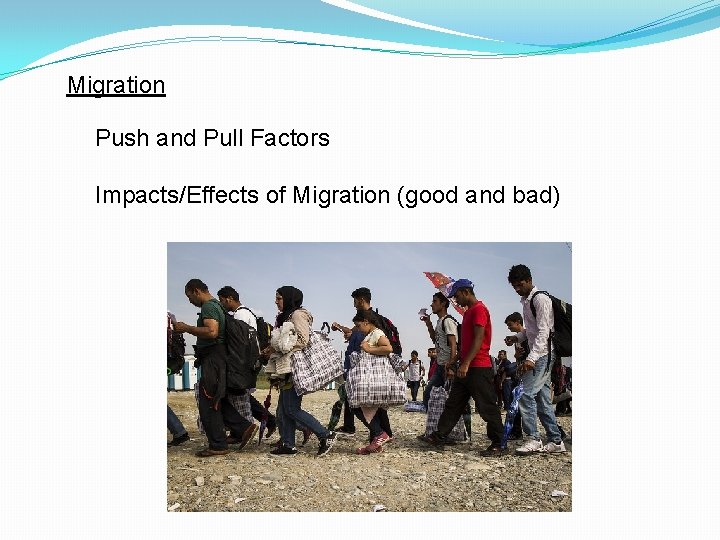 Migration

Push and Pull Factors

Impacts/Effects of Migration (good and bad)